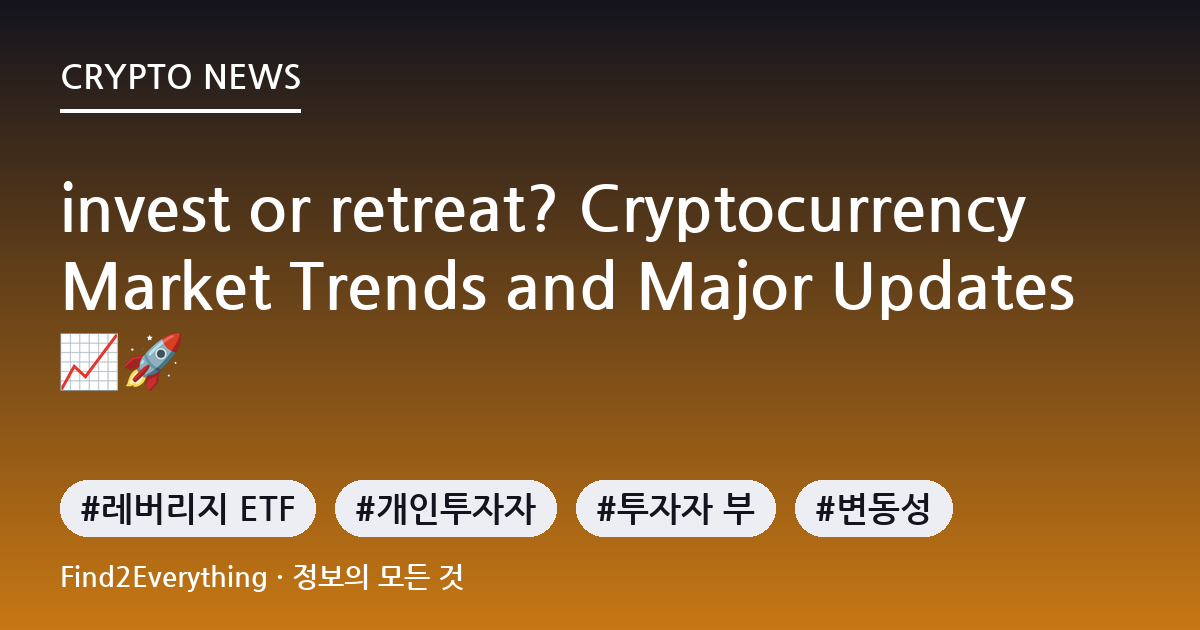 CRYPTO NEWS

invest or retreat? Cryptocurrency Market Trends and Major Updates 📈🚀

#레버리지 ETF #개인투자자 #투자자 부 #변동성

Find2Everything · 정보의 모든 것